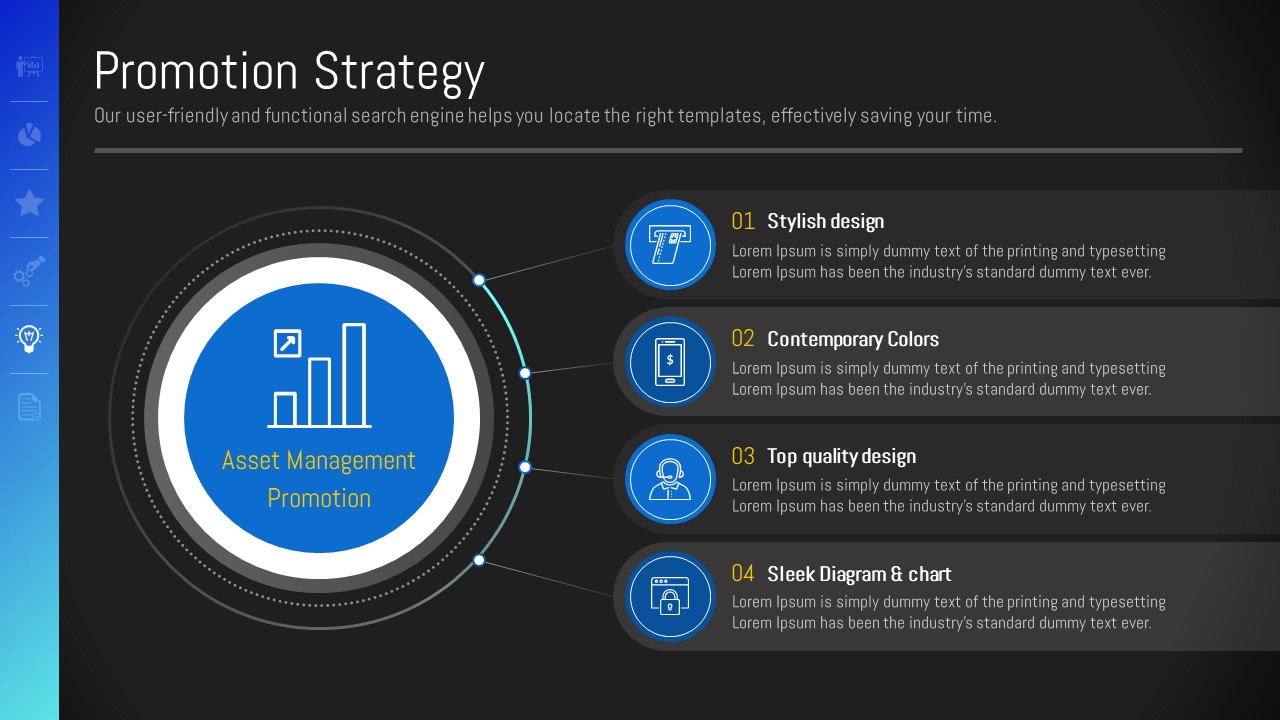 Promotion Strategy

Our user-friendly and functional search engine helps you locate the right templates, effectively saving your time.

Asset Management Promotion

01 Stylish design
Lorem Ipsum is simply dummy text of the printing and typesetting Lorem Ipsum has been the industry's standard dummy text ever.

02 Contemporary Colors
Lorem Ipsum is simply dummy text of the printing and typesetting Lorem Ipsum has been the industry's standard dummy text ever.

03 Top quality design
Lorem Ipsum is simply dummy text of the printing and typesetting Lorem Ipsum has been the industry's standard dummy text ever.

04 Sleek Diagram & chart
Lorem Ipsum is simply dummy text of the printing and typesetting Lorem Ipsum has been the industry's standard dummy text ever.